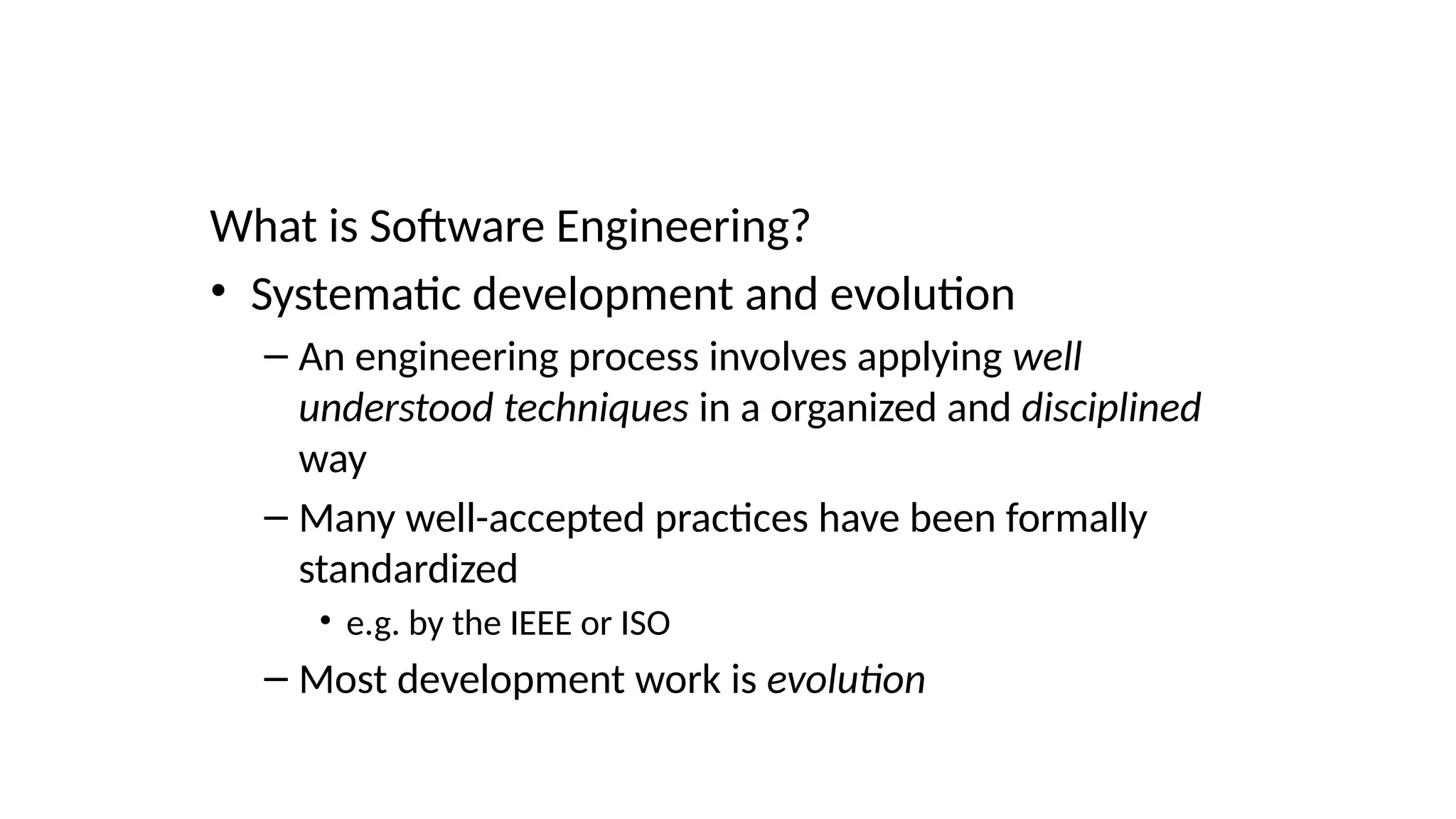 What is Software Engineering?

• Systematic development and evolution

– An engineering process involves applying well understood techniques in a organized and disciplined way

– Many well-accepted practices have been formally standardized

• e.g. by the IEEE or ISO

– Most development work is evolution